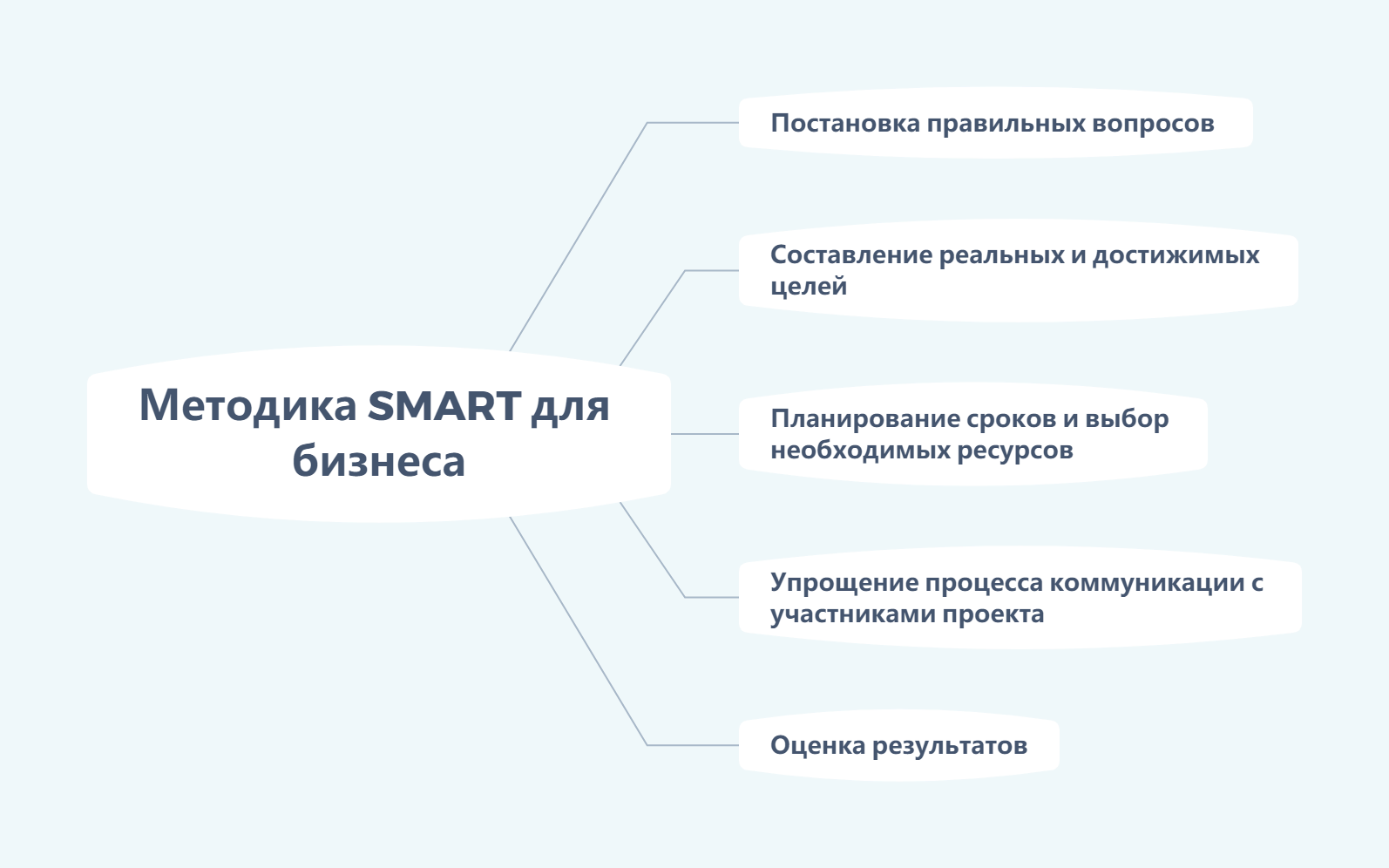 Методика SMART для бизнеса

Постановка правильных вопросов

Составление реальных и достижимых целей

Планирование сроков и выбор необходимых ресурсов

Упрощение процесса коммуникации с участниками проекта

Оценка результатов